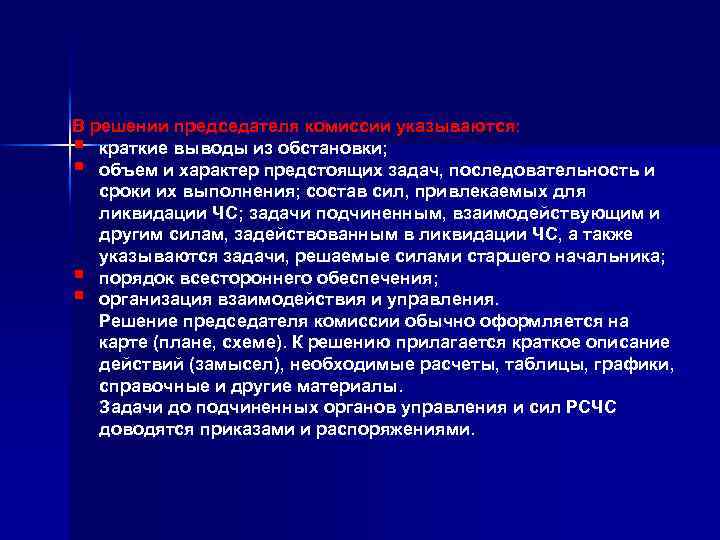 В решении председателя комиссии указываются:
- краткие выводы из обстановки;
- объем и характер предстоящих задач, последовательность и сроки их выполнения; состав сил, привлекаемых для ликвидации ЧС; задачи подчиненным, взаимодействующим и другим силам, задействованным в ликвидации ЧС, а также указываются задачи, решаемые силами старшего начальника;
- порядок всестороннего обеспечения;
- организация взаимодействия и управления.

Решение председателя комиссии обычно оформляется на карте (плане, схеме). К решению прилагается краткое описание действий (замысел), необходимые расчеты, таблицы, графики, справочные и другие материалы.

Задачи до подчиненных органов управления и сил РСЧС доводятся приказами и распоряжениями.